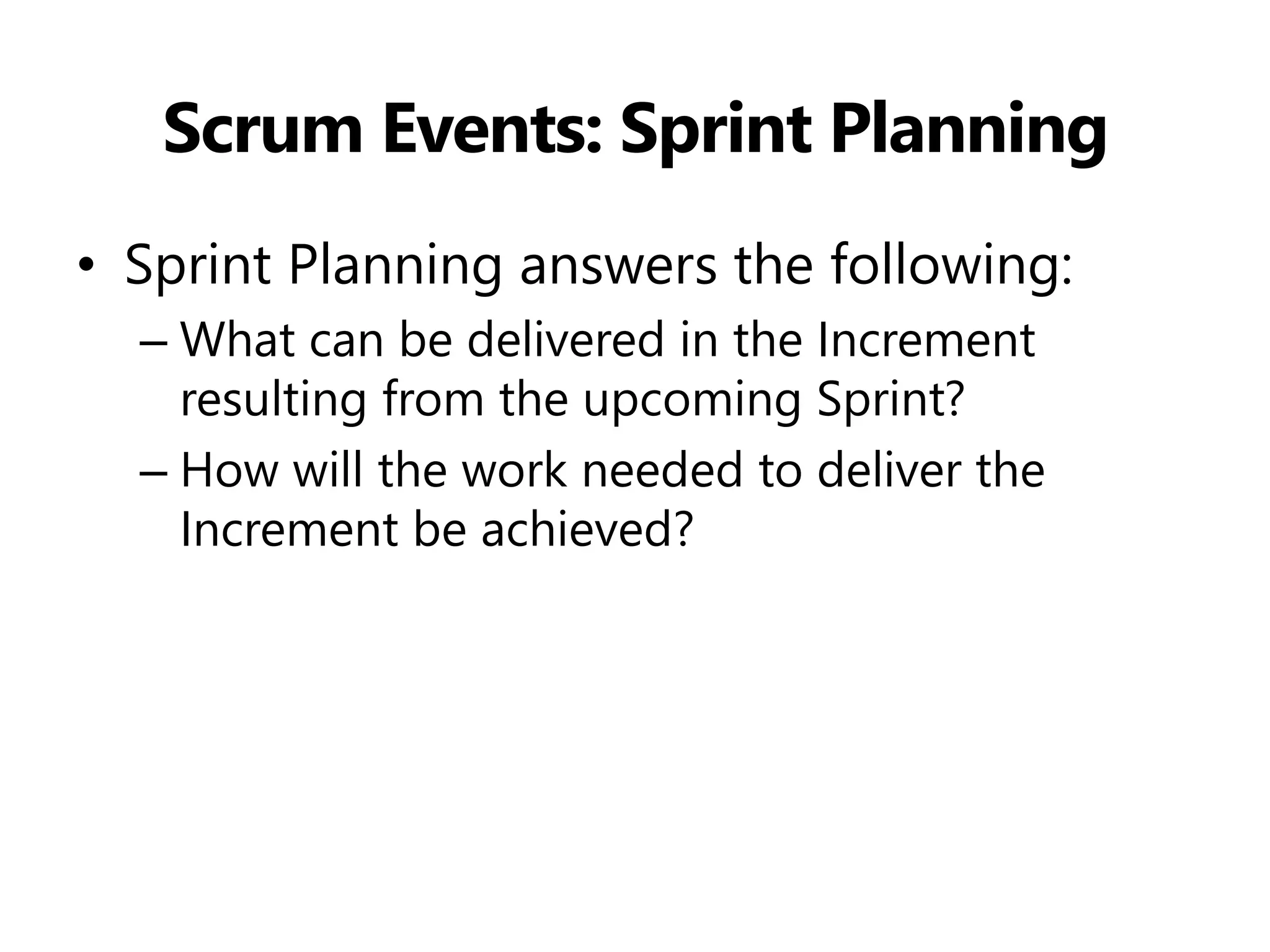 Scrum Events: Sprint Planning

• Sprint Planning answers the following:
  – What can be delivered in the Increment resulting from the upcoming Sprint?
  – How will the work needed to deliver the Increment be achieved?